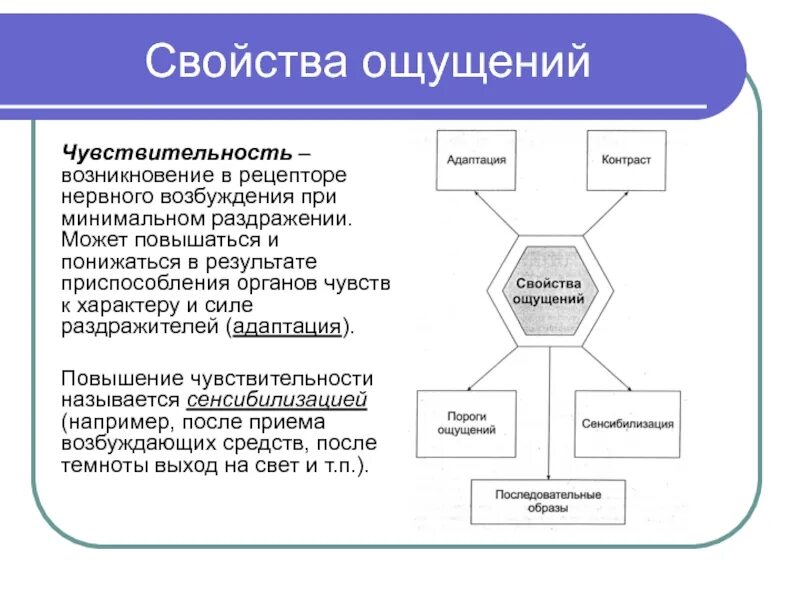 Свойства ощущений

Чувствительность – возникновение в рецепторе нервного возбуждения при минимальном раздражении. Может повышаться и понижаться в результате приспособления органов чувств к характеру и силе раздражителей (адаптация).

Повышение чувствительности называется сенсибилизацией (например, после приема возбуждающих средств, после темноты выход на свет и т.п.).

Адаптация

Контраст

Свойства ощущений

Пороги ощущений

Сенсибилизация

Последовательные образы